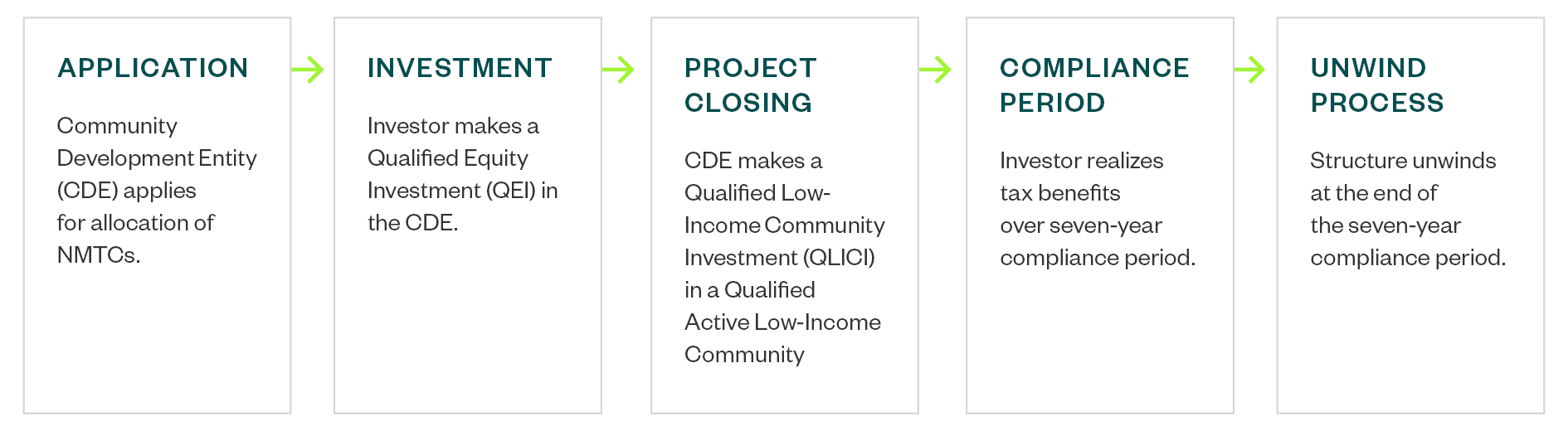 APPLICATION

Community Development Entity (CDE) applies for allocation of NMTCs.

INVESTMENT

Investor makes a Qualified Equity Investment (QEI) in the CDE.

PROJECT CLOSING

CDE makes a Qualified Low-Income Community Investment (QLICI) in a Qualified Active Low-Income Community

COMPLIANCE PERIOD

Investor realizes tax benefits over seven-year compliance period.

UNWIND PROCESS

Structure unwinds at the end of the seven-year compliance period.